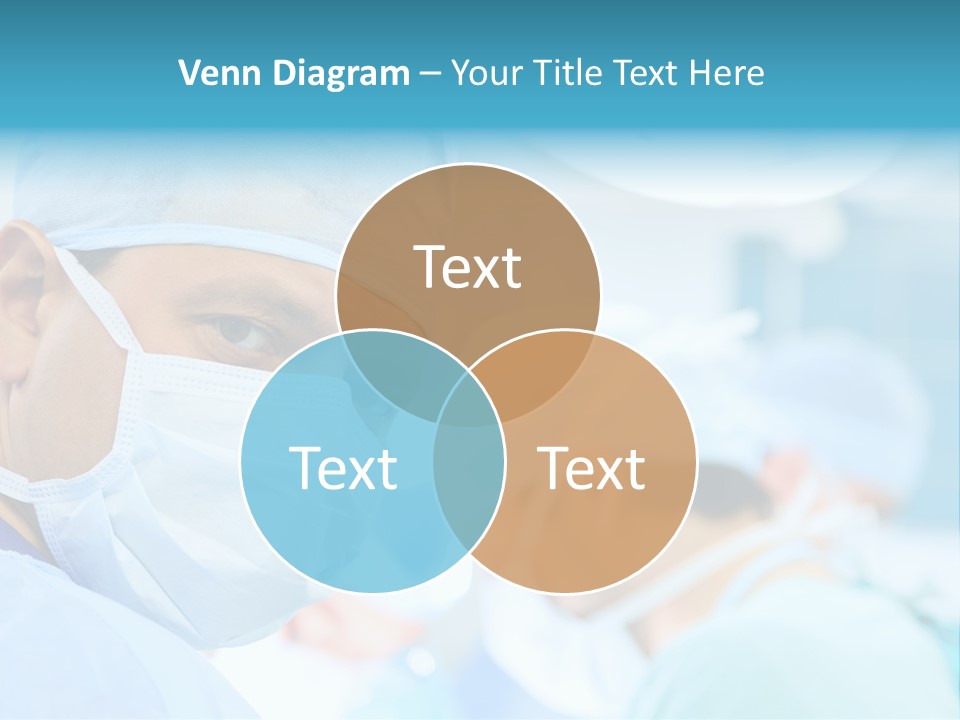 Venn Diagram – Your Title Text Here

Text

Text

Text